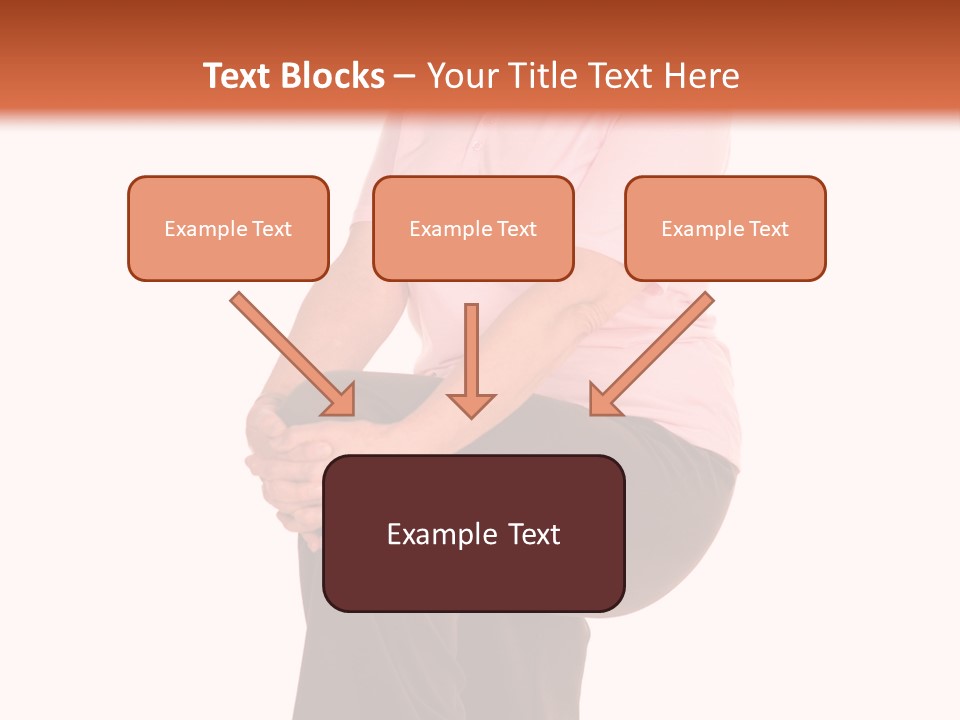 Text Blocks – Your Title Text Here

Example Text

Example Text

Example Text

Example Text